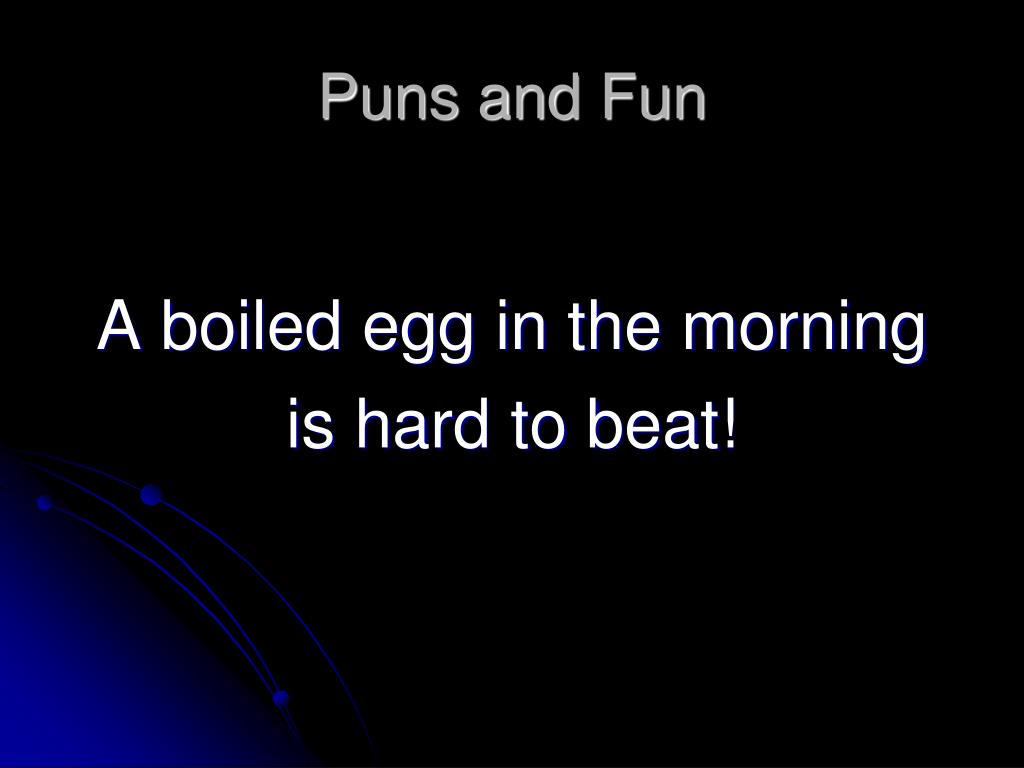 Puns and Fun

A boiled egg in the morning is hard to beat!